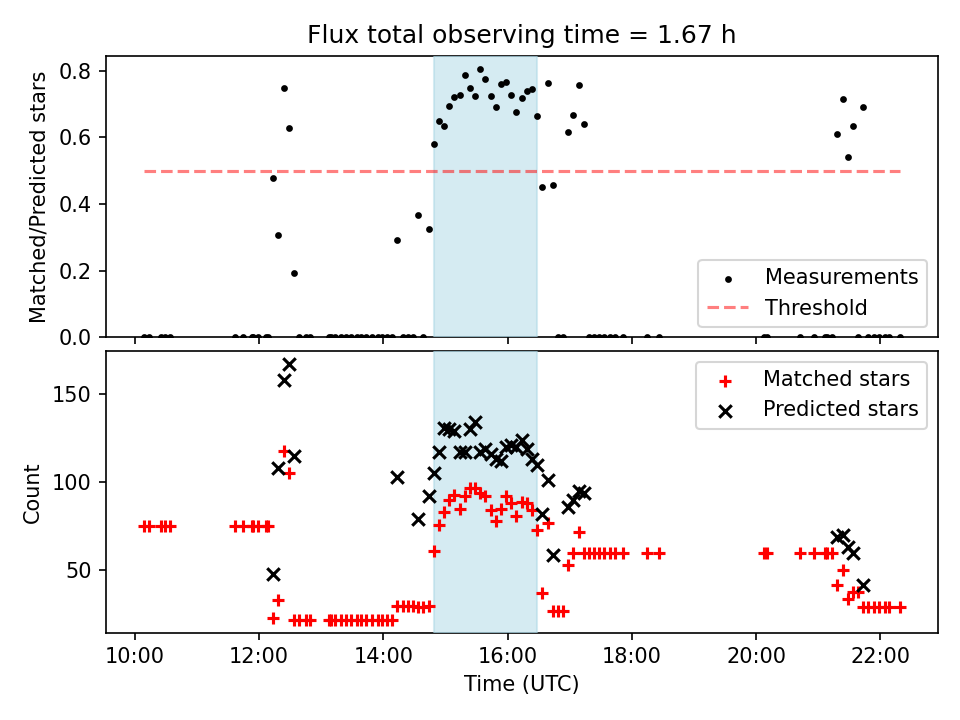 Flux total observing time = 1.67 h

Matched/Predicted stars

0.8
0.6
0.4
0.2
0.0

Measurements
Threshold

Count

150
100
50

Matched stars
Predicted stars

10:00
12:00
14:00
16:00
18:00
20:00
22:00

Time (UTC)